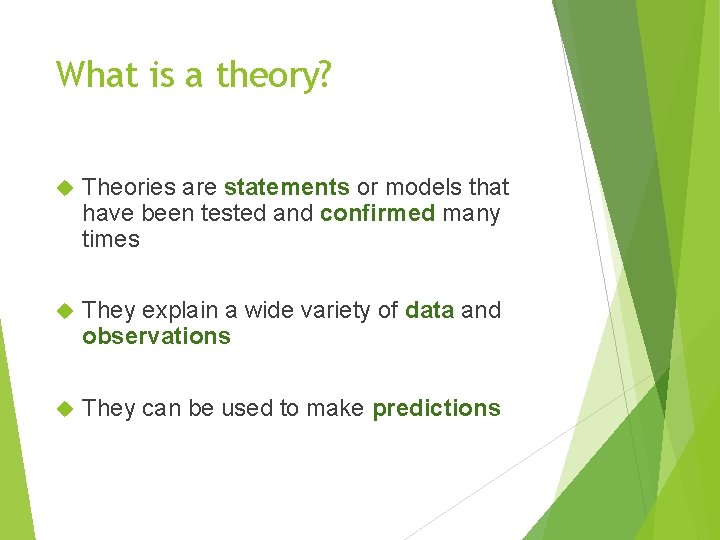 What is a theory?

Theories are statements or models that have been tested and confirmed many times

They explain a wide variety of data and observations

They can be used to make predictions